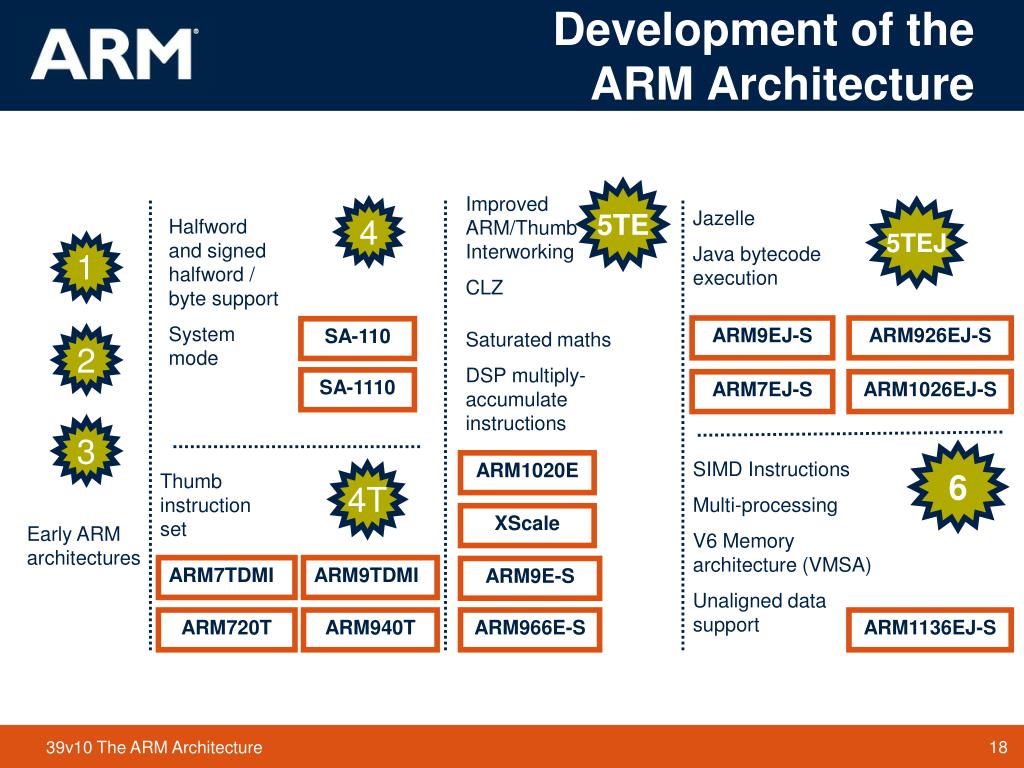 ARM

Development of the ARM Architecture

1

2

3

Early ARM architectures

Halfword and signed halfword / byte support

System mode

4

SA-110

SA-1110

Thumb instruction set

4T

ARM7TDMI

ARM9TDMI

ARM720T

ARM940T

Improved ARM/Thumb Interworking

CLZ

5TE

Saturated maths

DSP multiply-accumulate instructions

ARM1020E

XScale

ARM9E-S

ARM966E-S

Jazelle

Java bytecode execution

5TEJ

ARM9EJ-S

ARM926EJ-S

ARM7EJ-S

ARM1026EJ-S

SIMD Instructions

Multi-processing

V6 Memory architecture (VMSA)

Unaligned data support

6

ARM1136EJ-S

39v10 The ARM Architecture

18